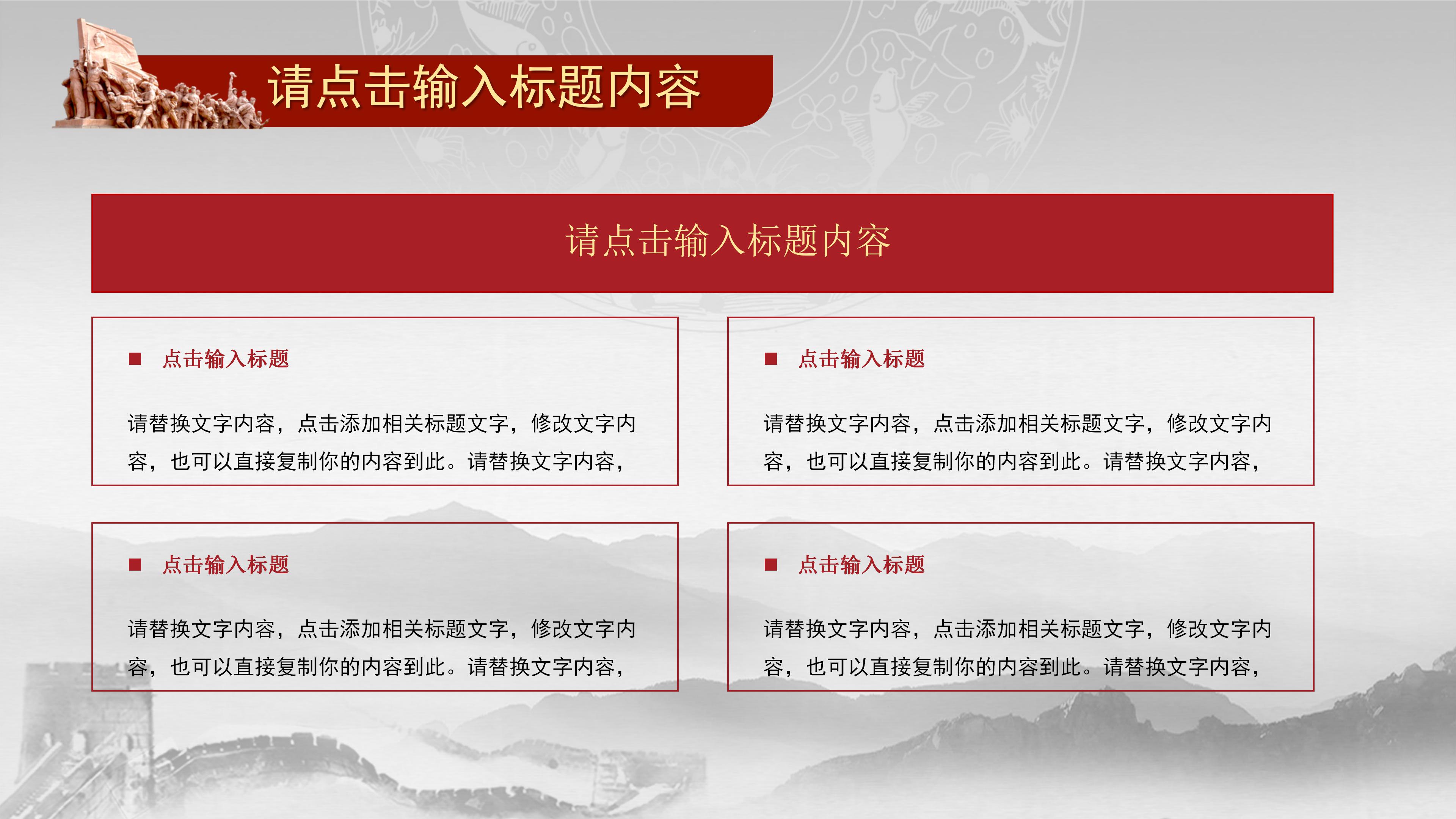 请点击输入标题内容

请点击输入标题内容

■ 点击输入标题

请替换文字内容，点击添加相关标题文字，修改文字内容，也可以直接复制你的内容到此。请替换文字内容，

■ 点击输入标题

请替换文字内容，点击添加相关标题文字，修改文字内容，也可以直接复制你的内容到此。请替换文字内容，

■ 点击输入标题

请替换文字内容，点击添加相关标题文字，修改文字内容，也可以直接复制你的内容到此。请替换文字内容，

■ 点击输入标题

请替换文字内容，点击添加相关标题文字，修改文字内容，也可以直接复制你的内容到此。请替换文字内容，